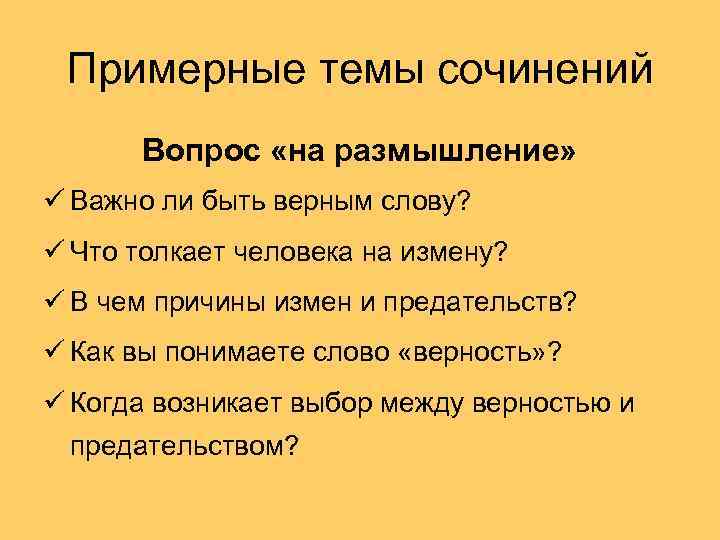 Примерные темы сочинений

Вопрос «на размышление»

✓ Важно ли быть верным слову?

✓ Что толкает человека на измену?

✓ В чем причины измен и предательств?

✓ Как вы понимаете слово «верность»?

✓ Когда возникает выбор между верностью и предательством?